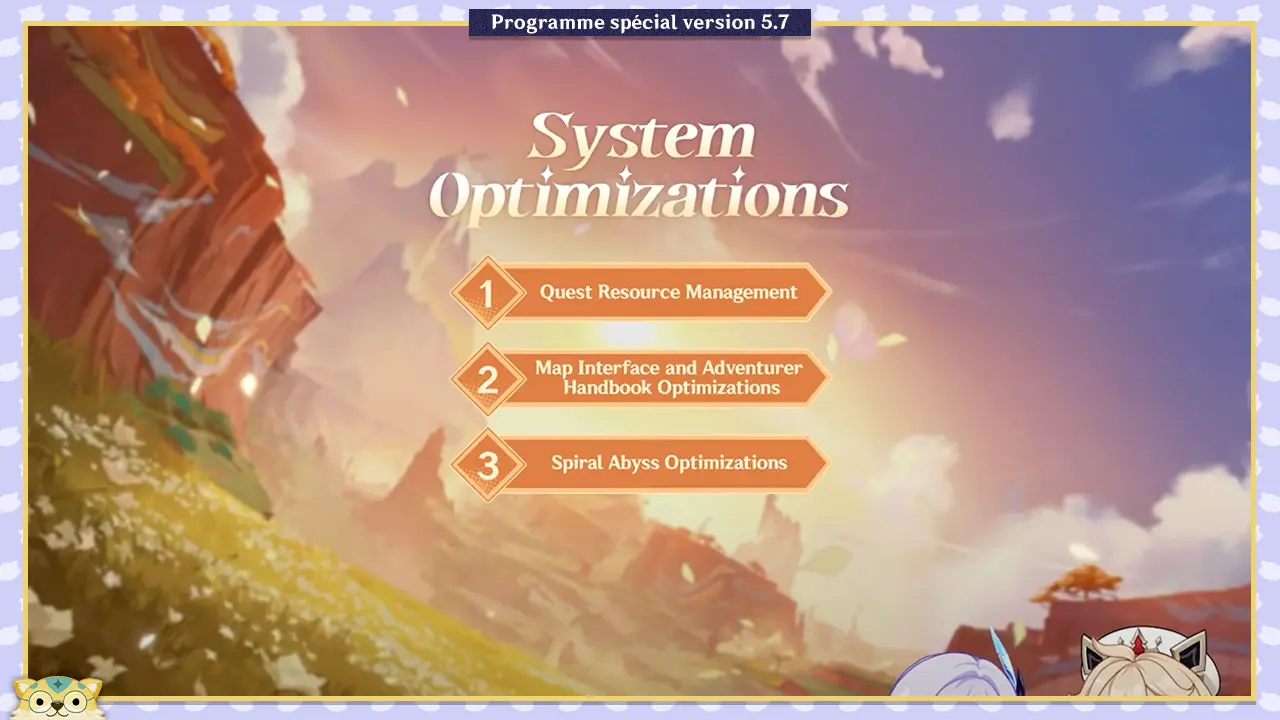 Programme spécial version 5.7

System Optimizations

1 Quest Resource Management

2 Map Interface and Adventurer Handbook Optimizations

3 Spiral Abyss Optimizations